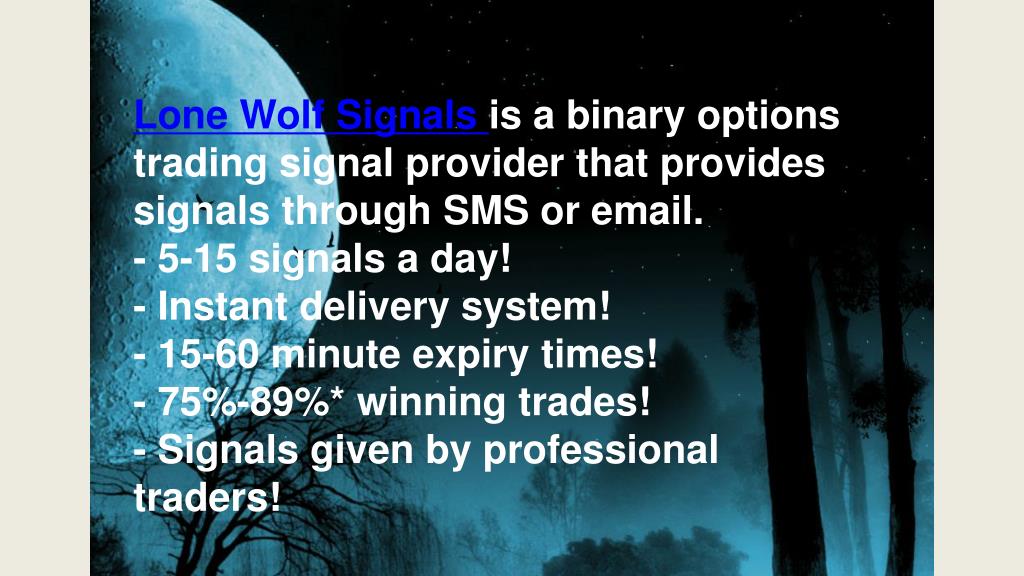 Lone Wolf Signals is a binary options trading signal provider that provides signals through SMS or email.
- 5-15 signals a day!
- Instant delivery system!
- 15-60 minute expiry times!
- 75%-89%* winning trades!
- Signals given by professional traders!